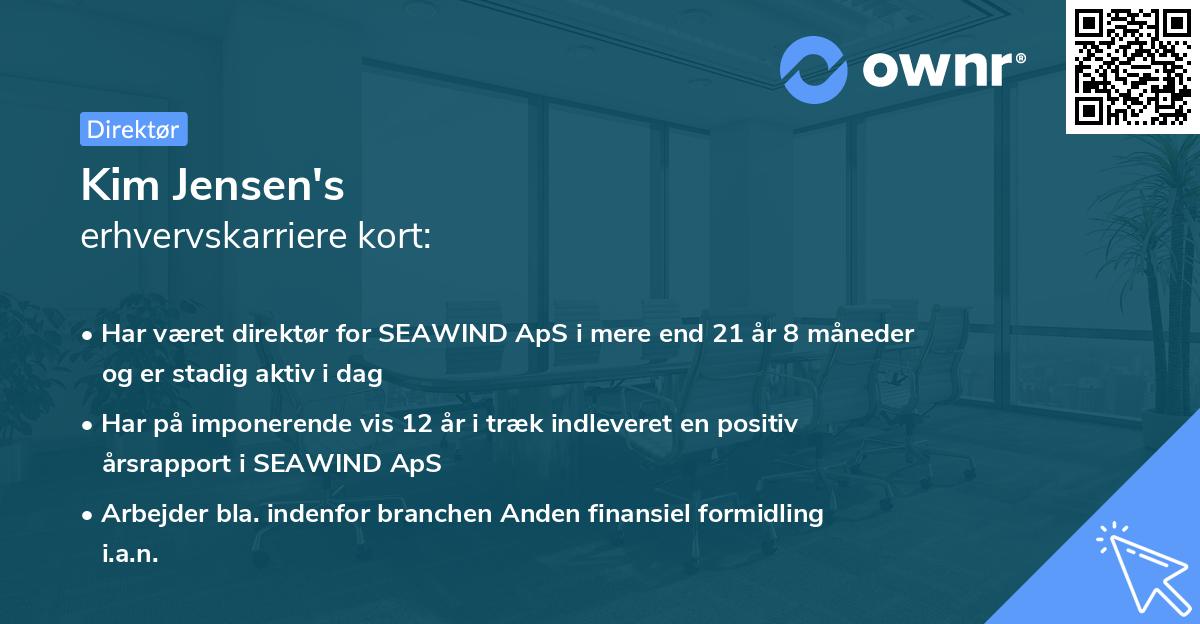 ownr®

Direktør

Kim Jensen's
erhvervskarriere kort:

• Har været direktør for SEAWIND ApS i mere end 21 år 8 måneder og er stadig aktiv i dag

• Har på imponerende vis 12 år i træk indleveret en positiv årsrapport i SEAWIND ApS

• Arbejder bla. indenfor branchen Anden finansiel formidling i.a.n.